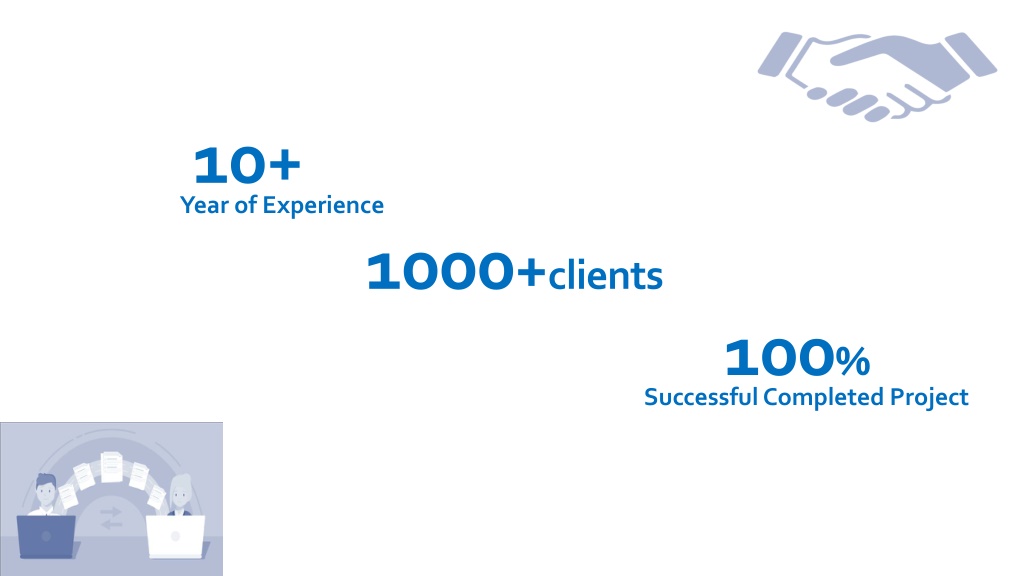 10+
Year of Experience

1000+clients

100%
Successful Completed Project